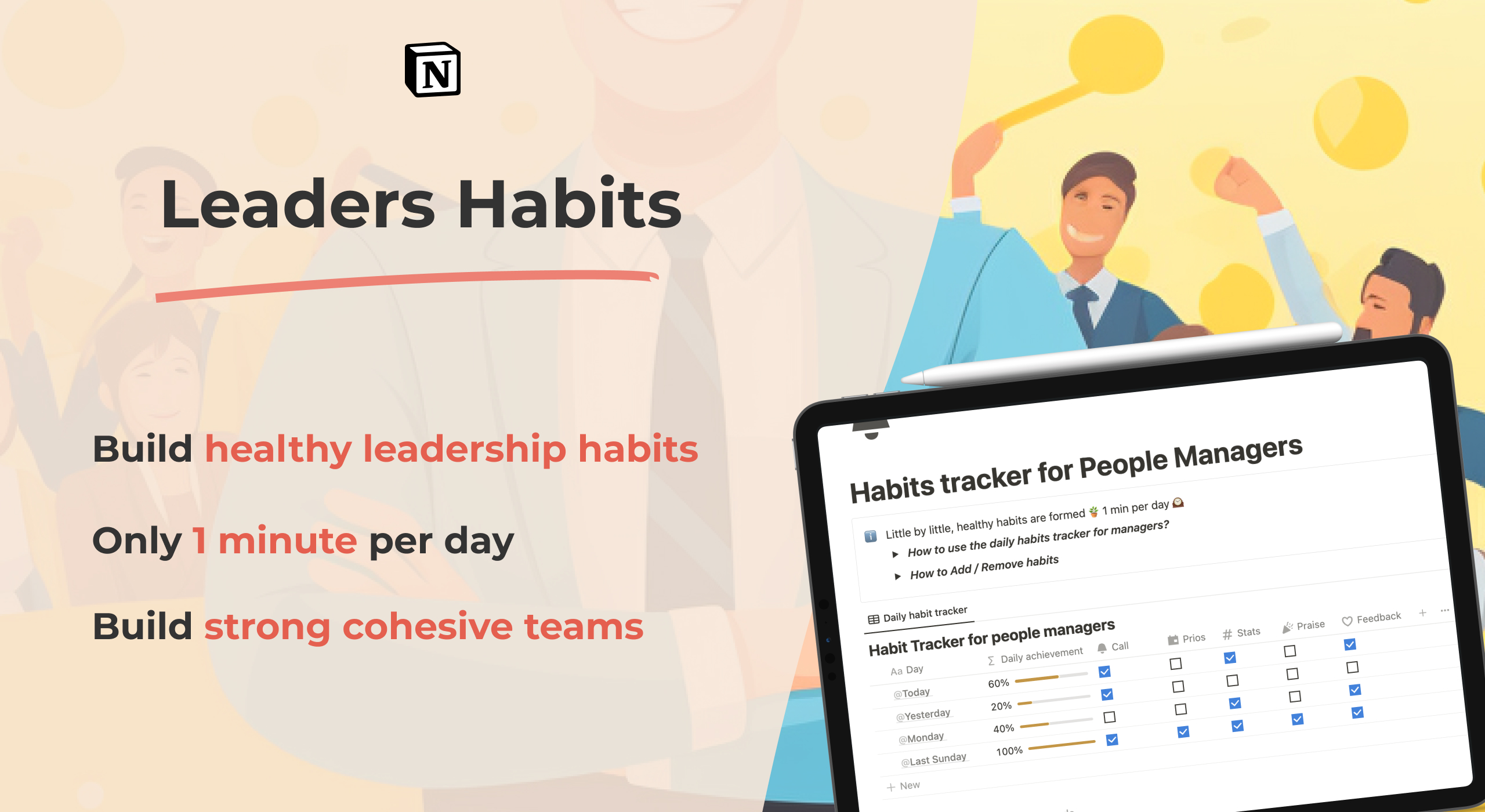 N

Leaders Habits

Build healthy leadership habits

Only 1 minute per day

Build strong cohesive teams

Habits tracker for People Managers

Little by little, healthy habits are formed 1 min per day

How to use the daily habits tracker for managers?

How to Add / Remove habits

Daily habit tracker

Habit Tracker for people managers

| Aa Day | Σ Daily achievement | Call | Prios | # Stats | Praise | Feedback |
|---|---|---|---|---|---|---|
| @Today | 60% | ☑ | ☐ | ☑ | ☐ | ☑ |
| @Yesterday | 20% | ☑ | ☐ | ☐ | ☐ | ☐ |
| @Monday | 40% | ☐ | ☐ | ☑ | ☐ | ☑ |
| @Last Sunday | 100% | ☑ | ☑ | ☑ | ☑ | ☑ |

+ New